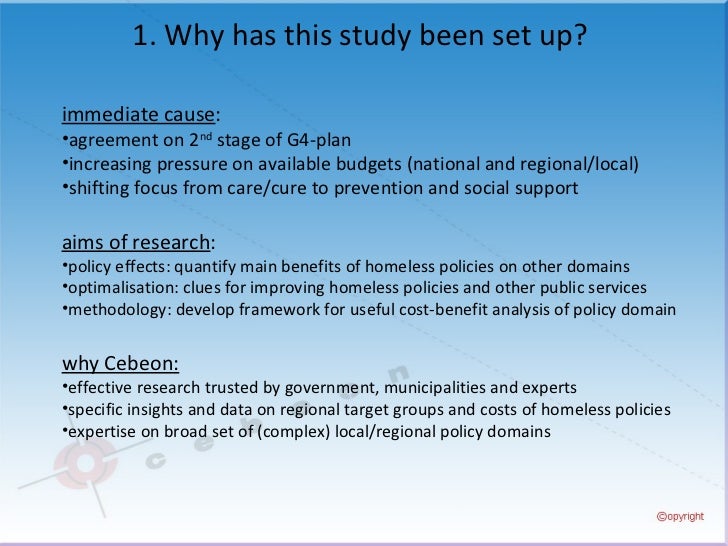 1. Why has this study been set up?

immediate cause:
•agreement on 2$^{nd}$ stage of G4-plan
•increasing pressure on available budgets (national and regional/local)
•shifting focus from care/cure to prevention and social support

aims of research:
•policy effects: quantify main benefits of homeless policies on other domains
•optimalisation: clues for improving homeless policies and other public services
•methodology: develop framework for useful cost-benefit analysis of policy domain

why Cebeon:
•effective research trusted by government, municipalities and experts
•specific insights and data on regional target groups and costs of homeless policies
•expertise on broad set of (complex) local/regional policy domains

cebeon

©opyright